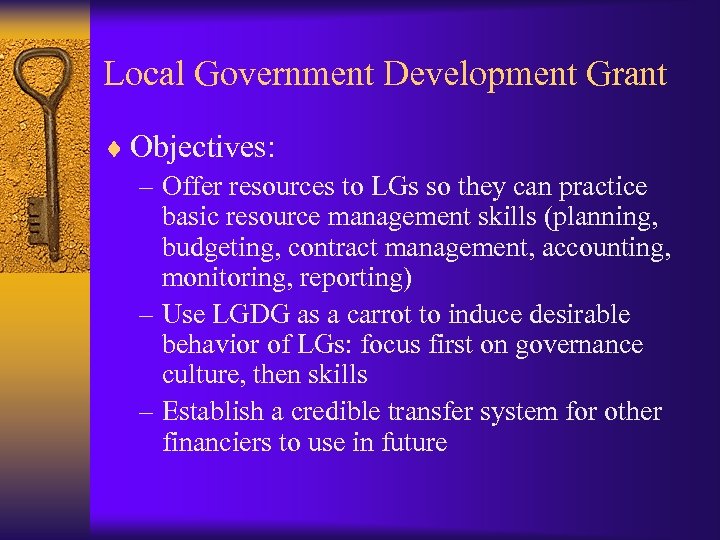 Local Government Development Grant

♦ Objectives:
– Offer resources to LGs so they can practice basic resource management skills (planning, budgeting, contract management, accounting, monitoring, reporting)
– Use LGDG as a carrot to induce desirable behavior of LGs: focus first on governance culture, then skills
– Establish a credible transfer system for other financiers to use in future